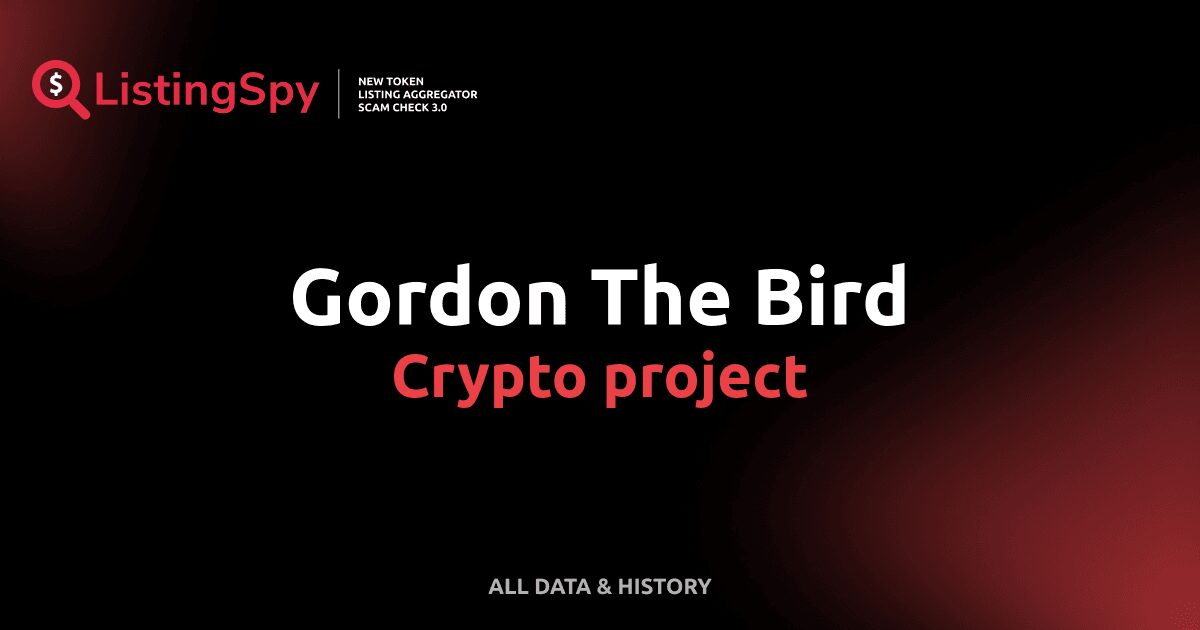 $ ListingSpy
NEW TOKEN
LISTING AGGREGATOR
SCAM CHECK 3.0

Gordon The Bird
Crypto project

ALL DATA & HISTORY